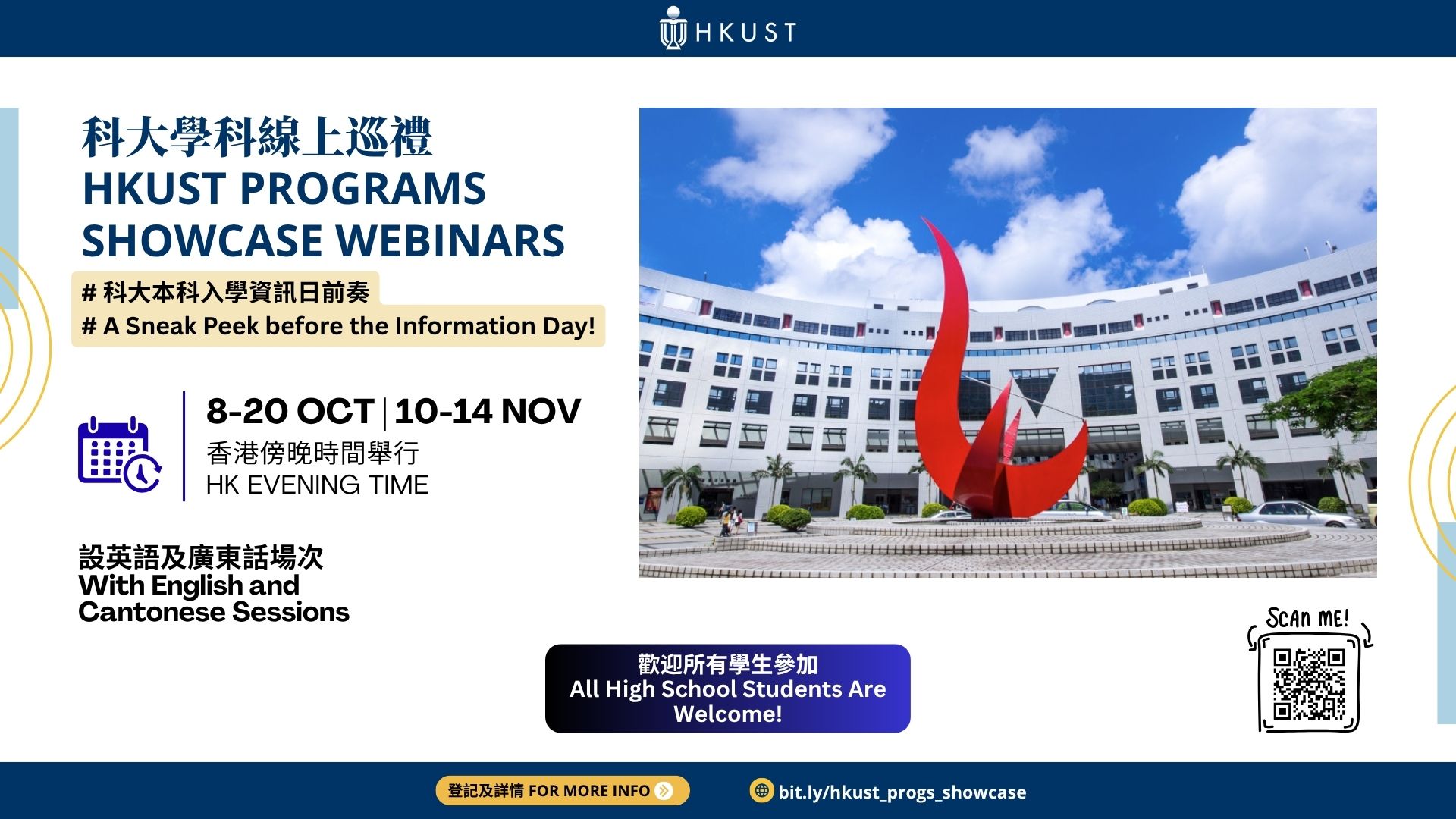 HKUST

科大學科線上巡禮
HKUST PROGRAMS SHOWCASE WEBINARS

# 科大本科入學資訊日前奏
# A Sneak Peek before the Information Day!

8-20 OCT | 10-14 NOV
香港傍晚時間舉行
HK EVENING TIME

設英語及廣東話場次
With English and Cantonese Sessions

歡迎所有學生參加
All High School Students Are Welcome!

SCAN ME!

登記及詳情 FOR MORE INFO

bit.ly/hkust_progs_showcase